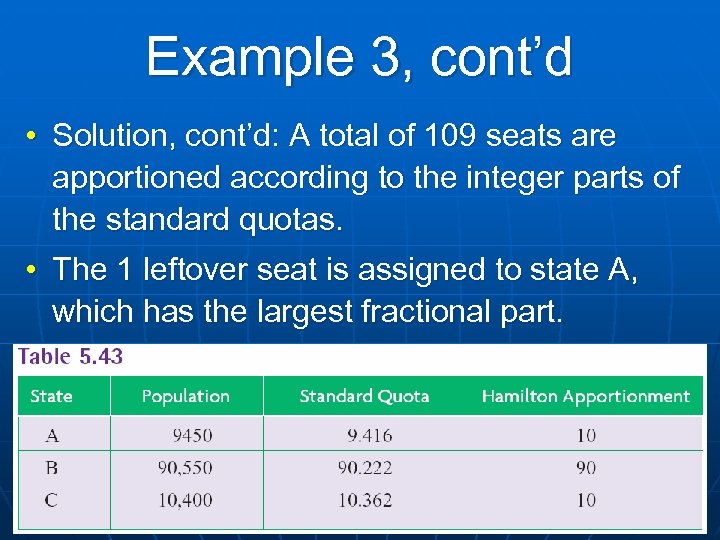 Example 3, cont’d

• Solution, cont’d: A total of 109 seats are apportioned according to the integer parts of the standard quotas.

• The 1 leftover seat is assigned to state A, which has the largest fractional part.

Table 5.43

| State | Population | Standard Quota | Hamilton Apportionment |
|---|---|---|---|
| A | 9450 | 9.416 | 10 |
| B | 90,550 | 90.222 | 90 |
| C | 10,400 | 10.362 | 10 |